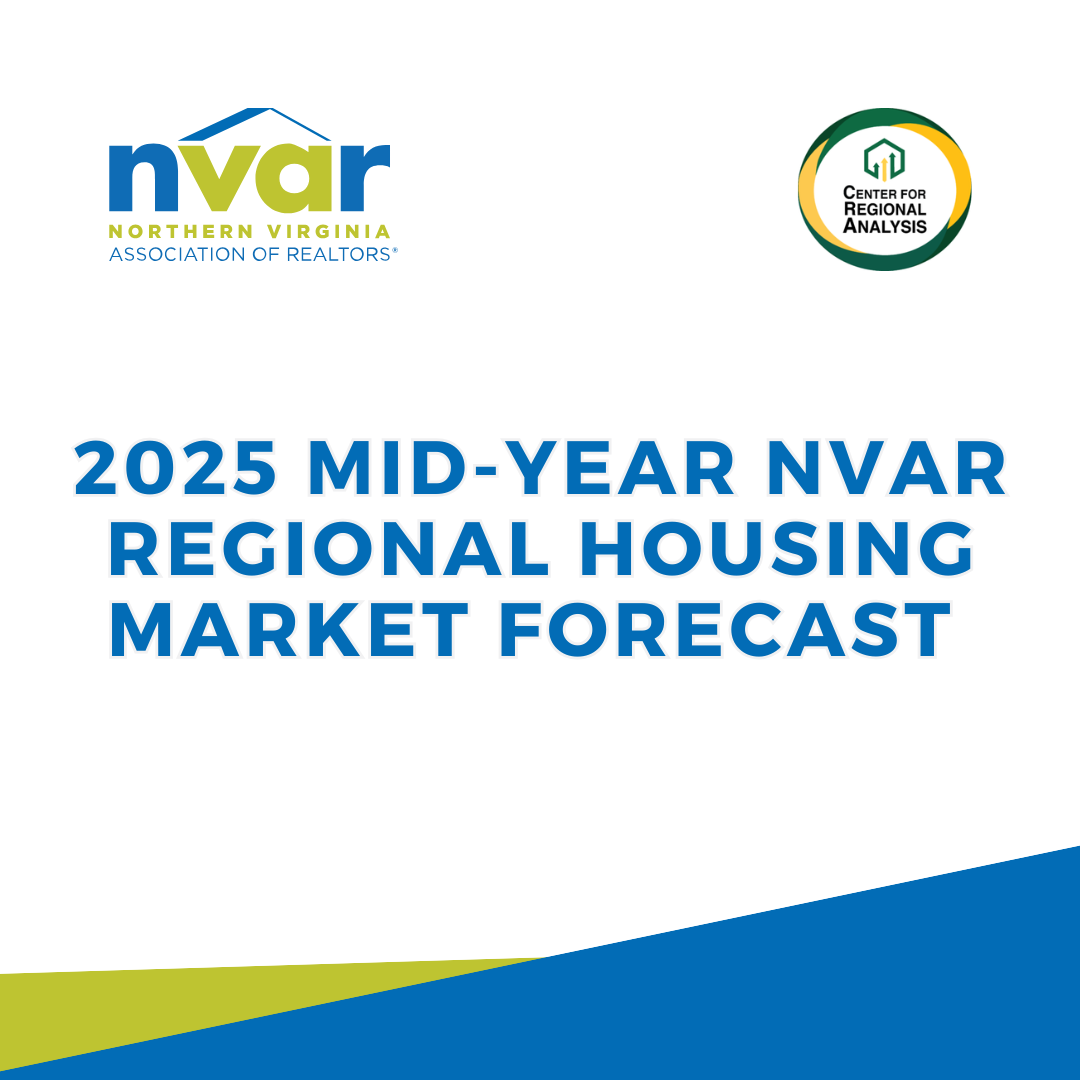 nvar
NORTHERN VIRGINIA
ASSOCIATION OF REALTORS®

CENTER FOR
REGIONAL
ANALYSIS

2025 MID-YEAR NVAR REGIONAL HOUSING MARKET FORECAST